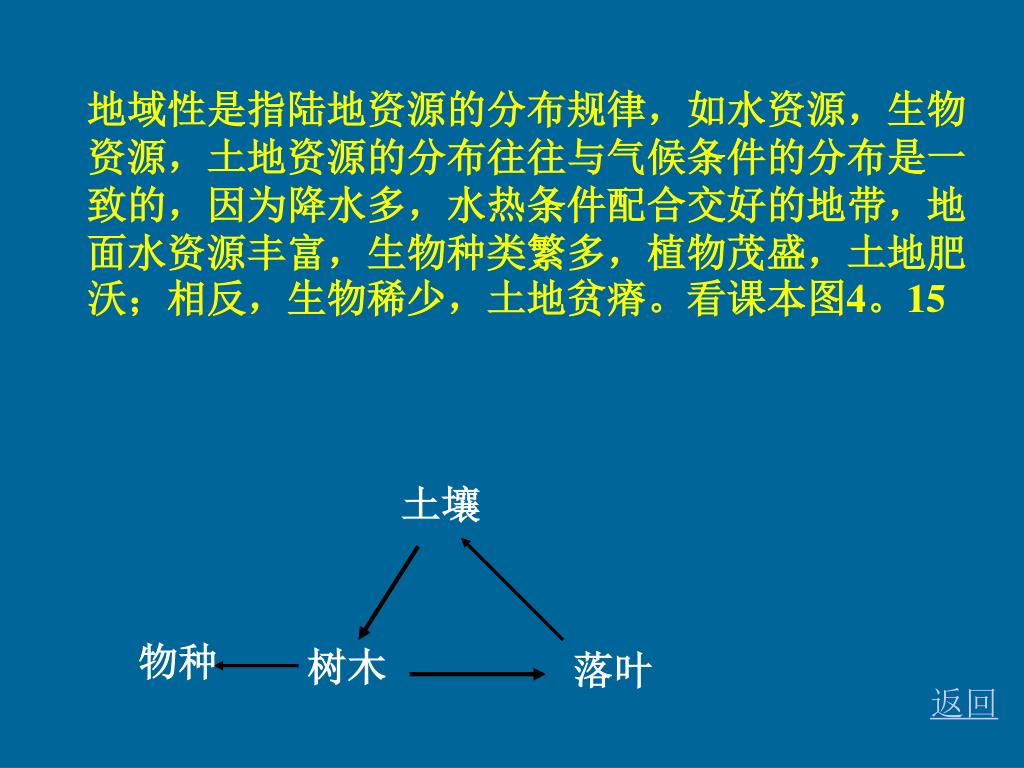 地域性是指陆地资源的分布规律，如水资源，生物资源，土地资源的分布往往与气候条件的分布是一致的，因为降水多，水热条件配合交好的地带，地面水资源丰富，生物种类繁多，植物茂盛，土地肥沃；相反，生物稀少，土地贫瘠。看课本图4。15

土壤

物种

树木

落叶

返回